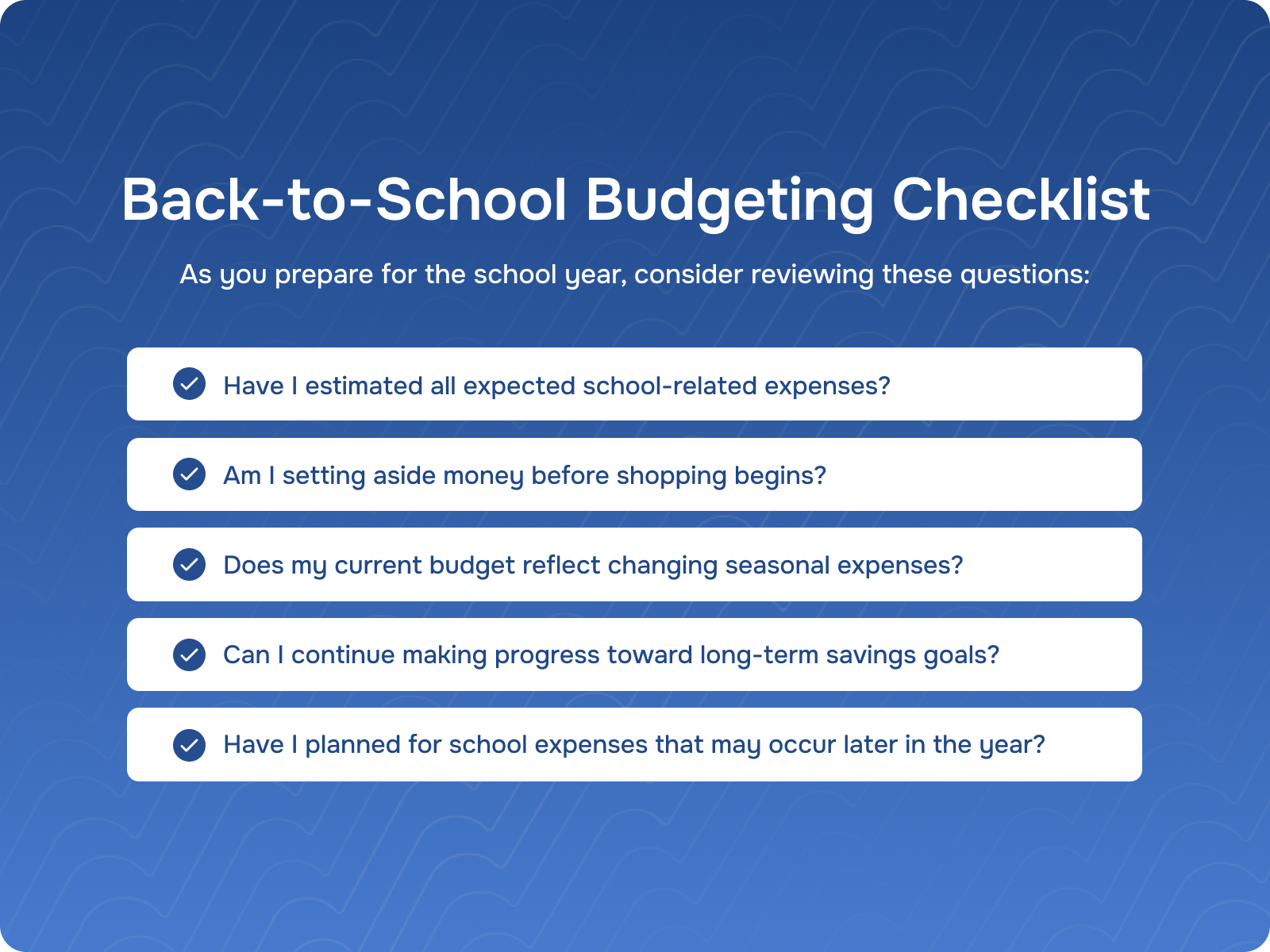 Back-to-School Budgeting Checklist

As you prepare for the school year, consider reviewing these questions:

Have I estimated all expected school-related expenses?

Am I setting aside money before shopping begins?

Does my current budget reflect changing seasonal expenses?

Can I continue making progress toward long-term savings goals?

Have I planned for school expenses that may occur later in the year?